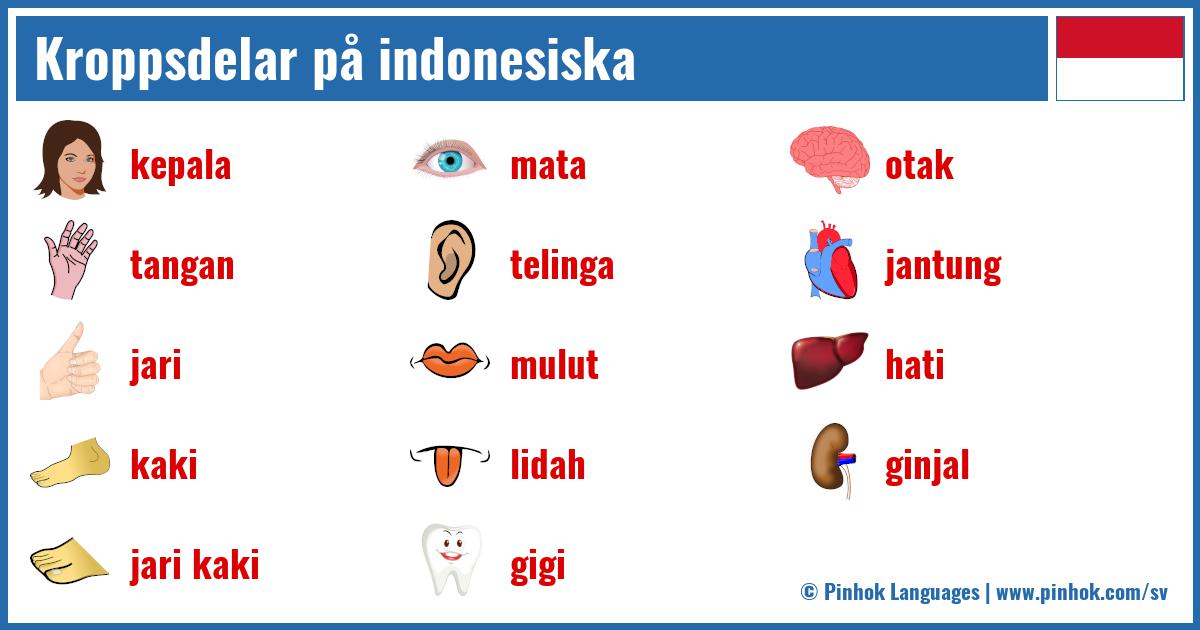 Kroppsdelar på indonesiska

kepala
tangan
jari
kaki
jari kaki

mata
telinga
mulut
lidah
gigi

otak
jantung
hati
ginjal

© Pinhok Languages | www.pinhok.com/sv